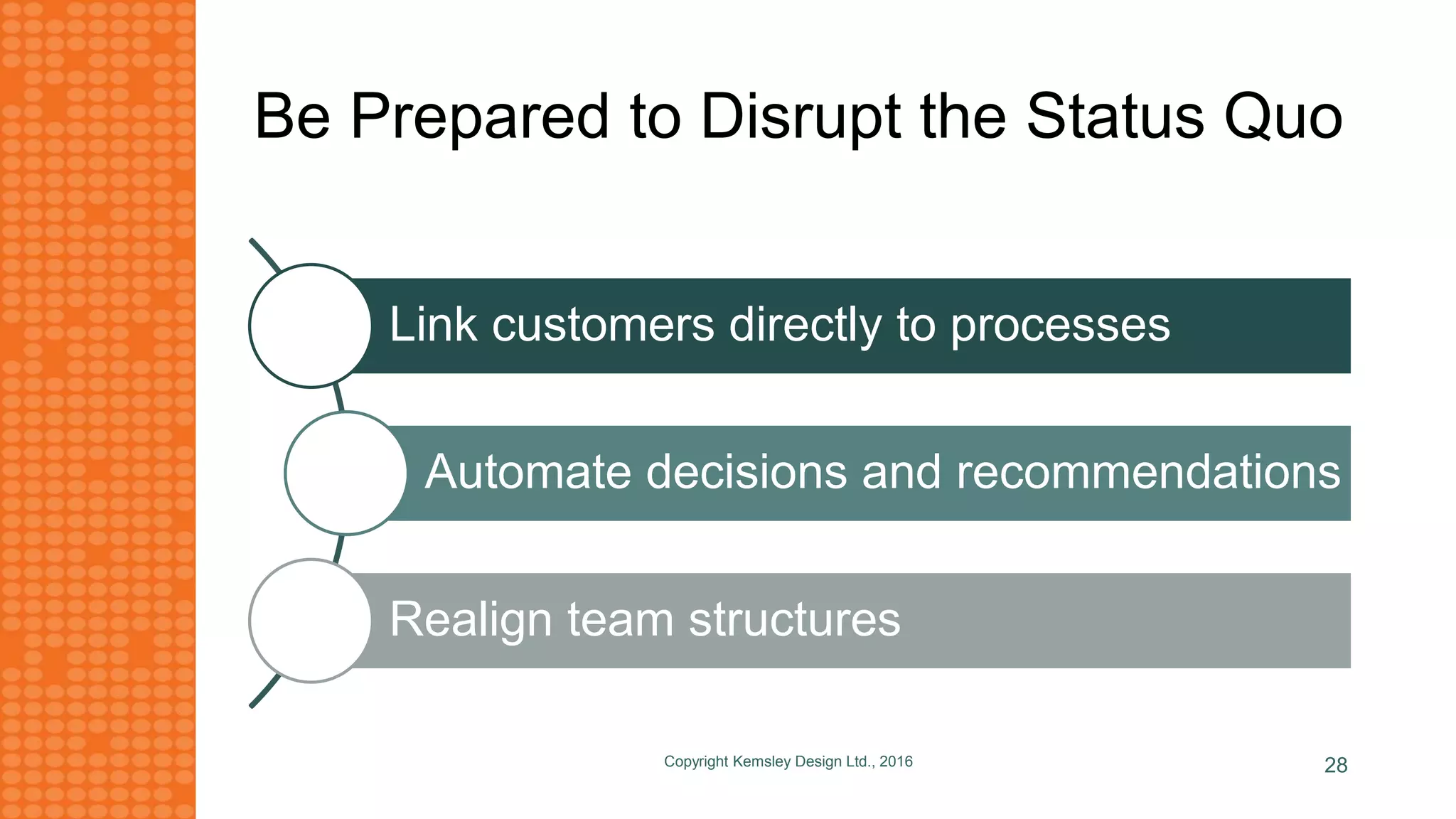 Be Prepared to Disrupt the Status Quo

Link customers directly to processes

Automate decisions and recommendations

Realign team structures

Copyright Kemsley Design Ltd., 2016

28